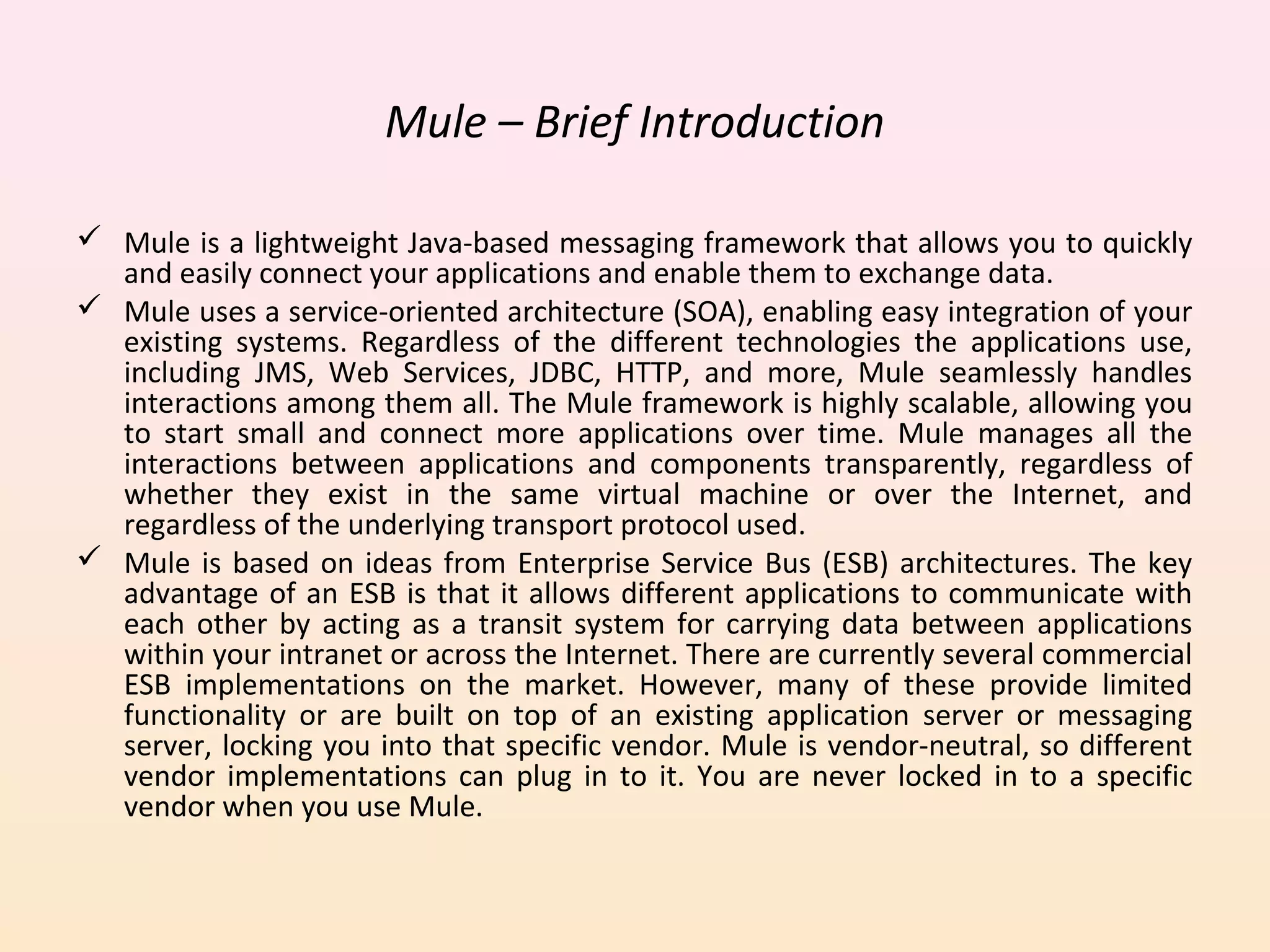 Mule – Brief Introduction

✓ Mule is a lightweight Java-based messaging framework that allows you to quickly and easily connect your applications and enable them to exchange data.

✓ Mule uses a service-oriented architecture (SOA), enabling easy integration of your existing systems. Regardless of the different technologies the applications use, including JMS, Web Services, JDBC, HTTP, and more, Mule seamlessly handles interactions among them all. The Mule framework is highly scalable, allowing you to start small and connect more applications over time. Mule manages all the interactions between applications and components transparently, regardless of whether they exist in the same virtual machine or over the Internet, and regardless of the underlying transport protocol used.

✓ Mule is based on ideas from Enterprise Service Bus (ESB) architectures. The key advantage of an ESB is that it allows different applications to communicate with each other by acting as a transit system for carrying data between applications within your intranet or across the Internet. There are currently several commercial ESB implementations on the market. However, many of these provide limited functionality or are built on top of an existing application server or messaging server, locking you into that specific vendor. Mule is vendor-neutral, so different vendor implementations can plug in to it. You are never locked in to a specific vendor when you use Mule.